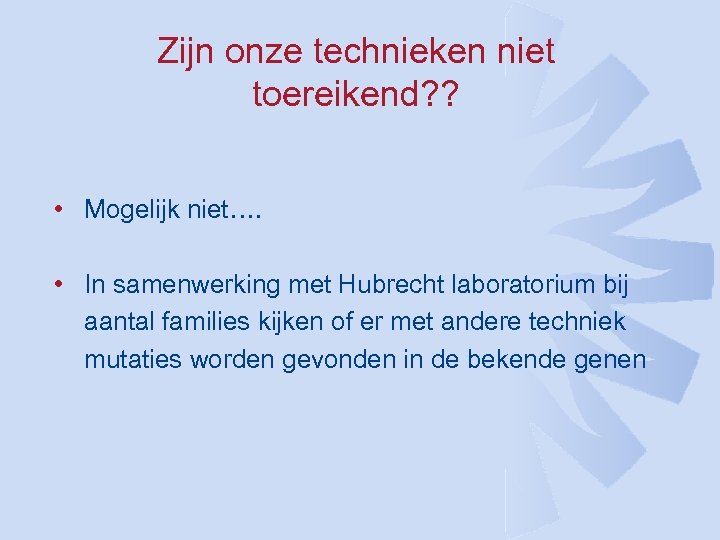 Zijn onze technieken niet toereikend??

• Mogelijk niet….

• In samenwerking met Hubrecht laboratorium bij aantal families kijken of er met andere techniek mutaties worden gevonden in de bekende genen